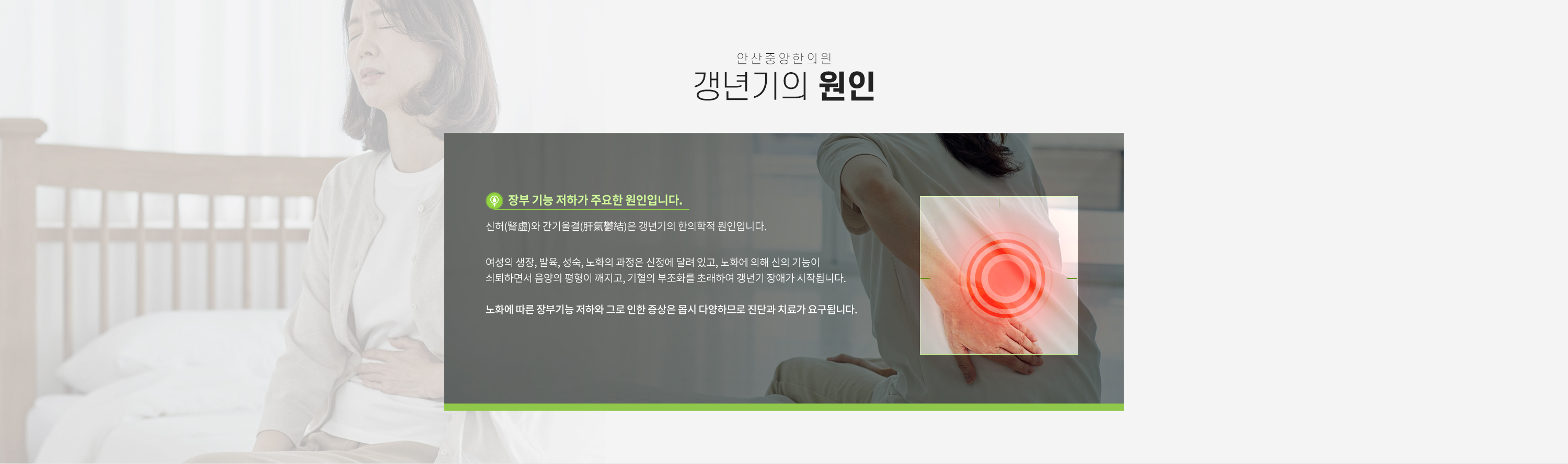 안산중앙한의원
갱년기의 원인

장부 기능 저하가 주요한 원인입니다.

신허(腎虛)와 간기울결(肝氣鬱結)은 갱년기의 한의학적 원인입니다.

여성의 생장, 발육, 성숙, 노화의 과정은 신정에 달려 있고, 노화에 의해 신의 기능이 쇠퇴하면서 음양의 평형이 깨지고, 기혈의 부조화를 초래하여 갱년기 장애가 시작됩니다.

노화에 따른 장부기능 저하와 그로 인한 증상은 몹시 다양하므로 진단과 치료가 요구됩니다.